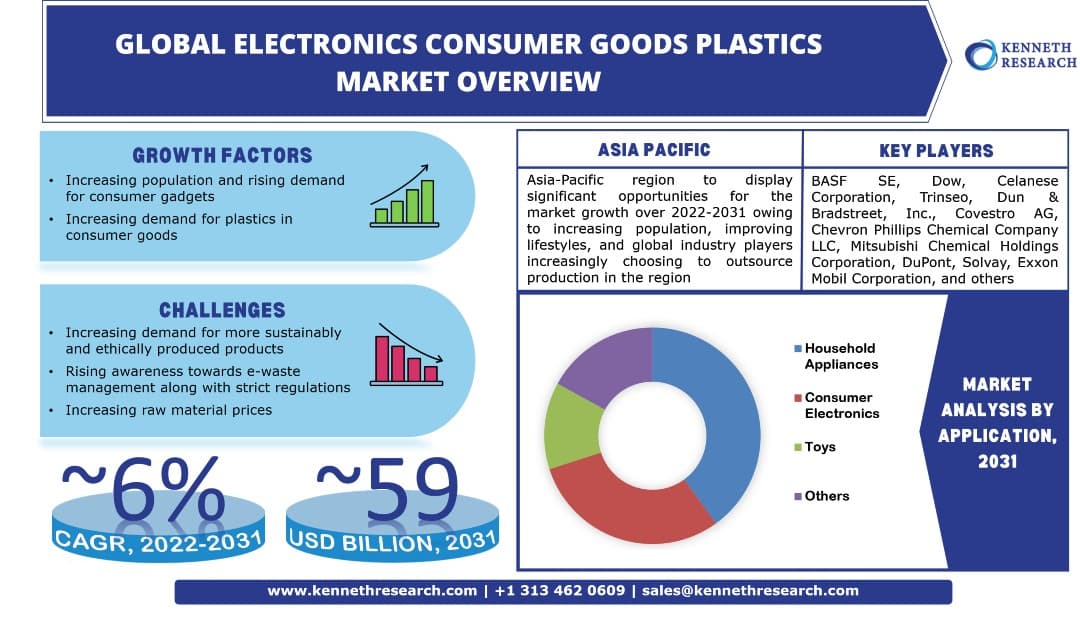 GLOBAL ELECTRONICS CONSUMER GOODS PLASTICS MARKET OVERVIEW

KENNETH RESEARCH

GROWTH FACTORS

• Increasing population and rising demand for consumer gadgets
• Increasing demand for plastics in consumer goods

CHALLENGES

• Increasing demand for more sustainably and ethically produced products
• Rising awareness towards e-waste management along with strict regulations
• Increasing raw material prices

~6%
CAGR, 2022-2031

~59
USD BILLION, 2031

ASIA PACIFIC

Asia-Pacific region to display significant opportunities for the market growth over 2022-2031 owing to increasing population, improving lifestyles, and global industry players increasingly choosing to outsource production in the region

KEY PLAYERS

BASF SE, Dow, Celanese Corporation, Trinseo, Dun & Bradstreet, Inc., Covestro AG, Chevron Phillips Chemical Company LLC, Mitsubishi Chemical Holdings Corporation, DuPont, Solvay, Exxon Mobil Corporation, and others

Household Appliances
Consumer Electronics
Toys
Others

MARKET ANALYSIS BY APPLICATION, 2031

www.kennethresearch.com | +1 313 462 0609 | sales@kennethresearch.com